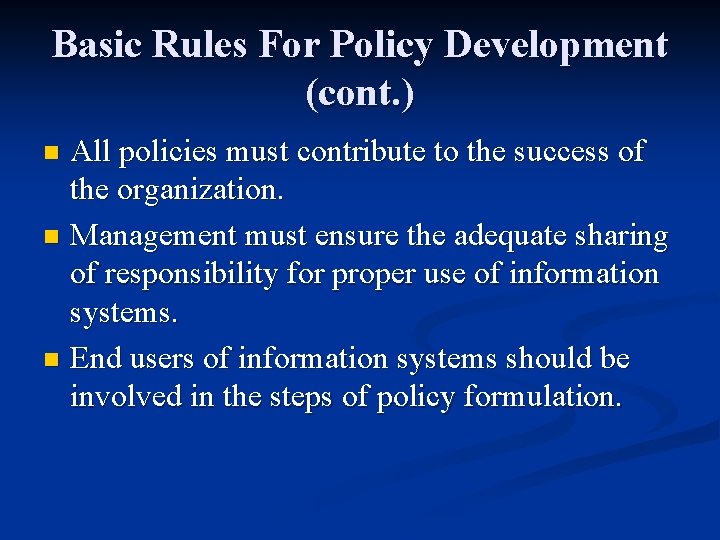 Basic Rules For Policy Development (cont.)

- All policies must contribute to the success of the organization.
- Management must ensure the adequate sharing of responsibility for proper use of information systems.
- End users of information systems should be involved in the steps of policy formulation.